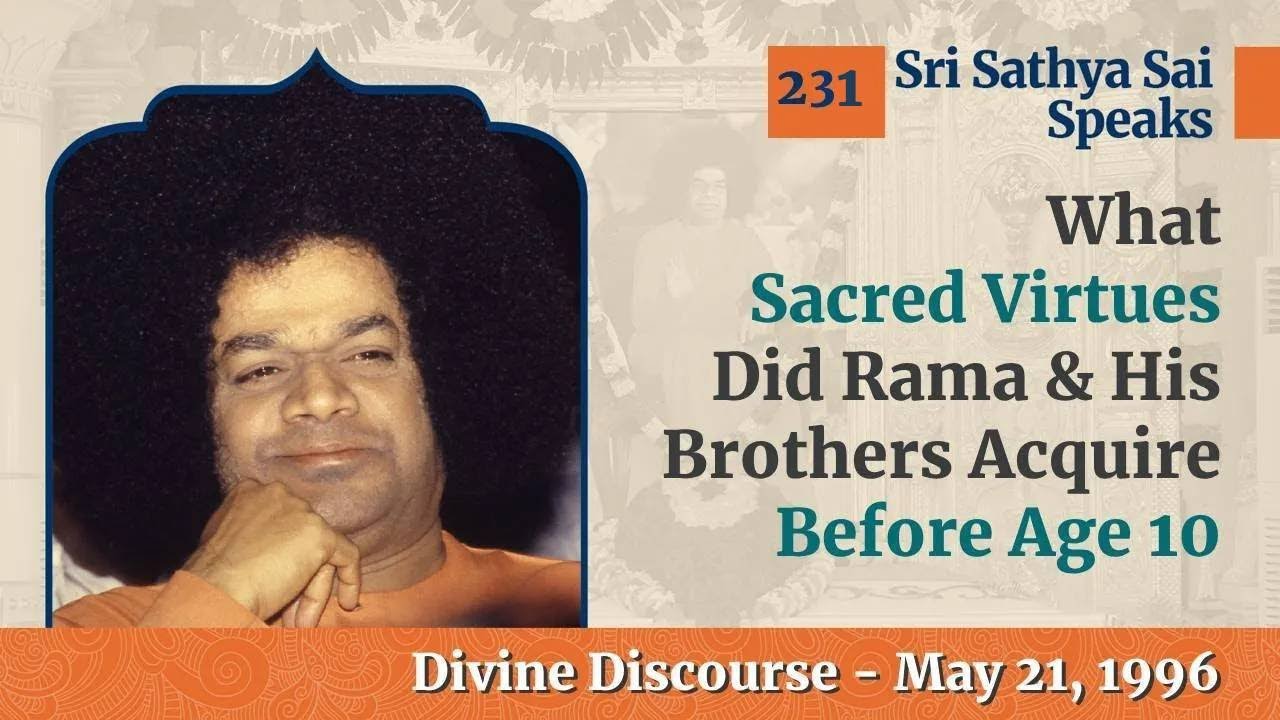 231 Sri Sathya Sai Speaks

What Sacred Virtues Did Rama & His Brothers Acquire Before Age 10

Divine Discourse - May 21, 1996